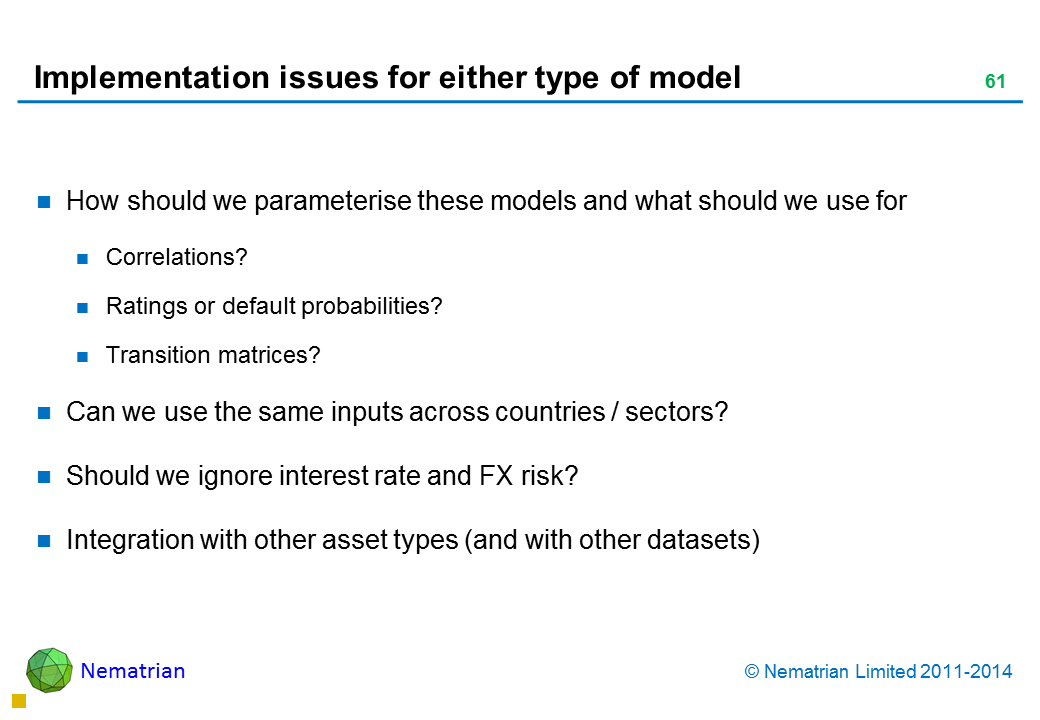 Implementation issues for either type of model

61

How should we parameterise these models and what should we use for

Correlations?

Ratings or default probabilities?

Transition matrices?

Can we use the same inputs across countries / sectors?

Should we ignore interest rate and FX risk?

Integration with other asset types (and with other datasets)

Nematrian

© Nematrian Limited 2011-2014